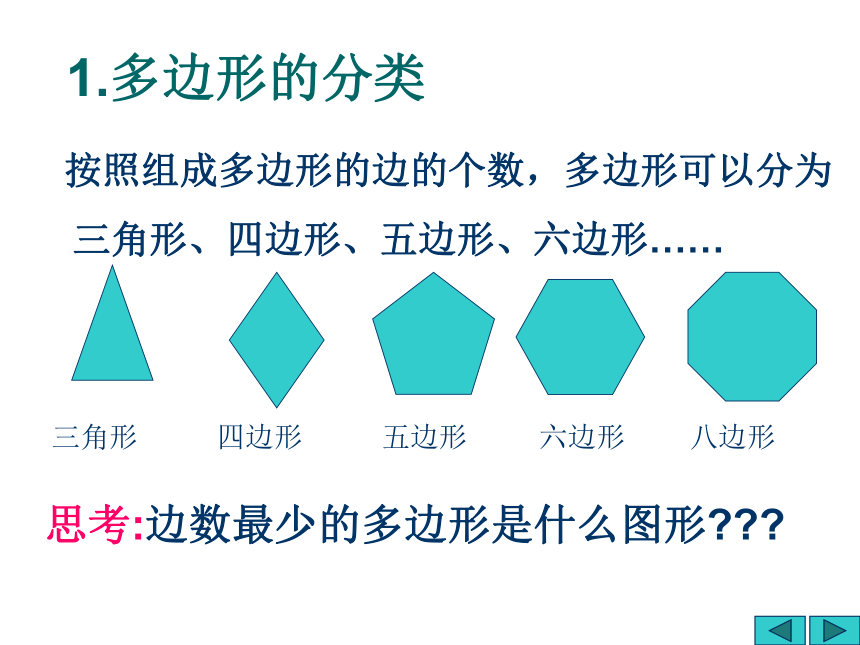 1.多边形的分类

按照组成多边形的边的个数，多边形可以分为三角形、四边形、五边形、六边形……

三角形 四边形 五边形 六边形 八边形

思考:边数最少的多边形是什么图形???